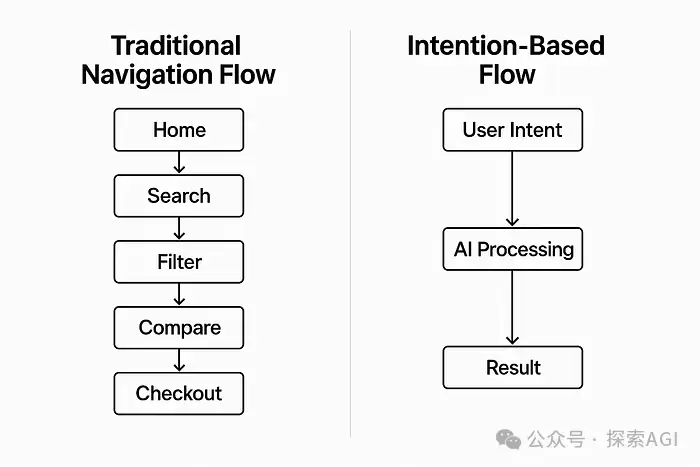 Traditional Navigation Flow

Home

Search

Filter

Compare

Checkout

Intention-Based Flow

User Intent

AI Processing

Result

公众号 · 探索AGI